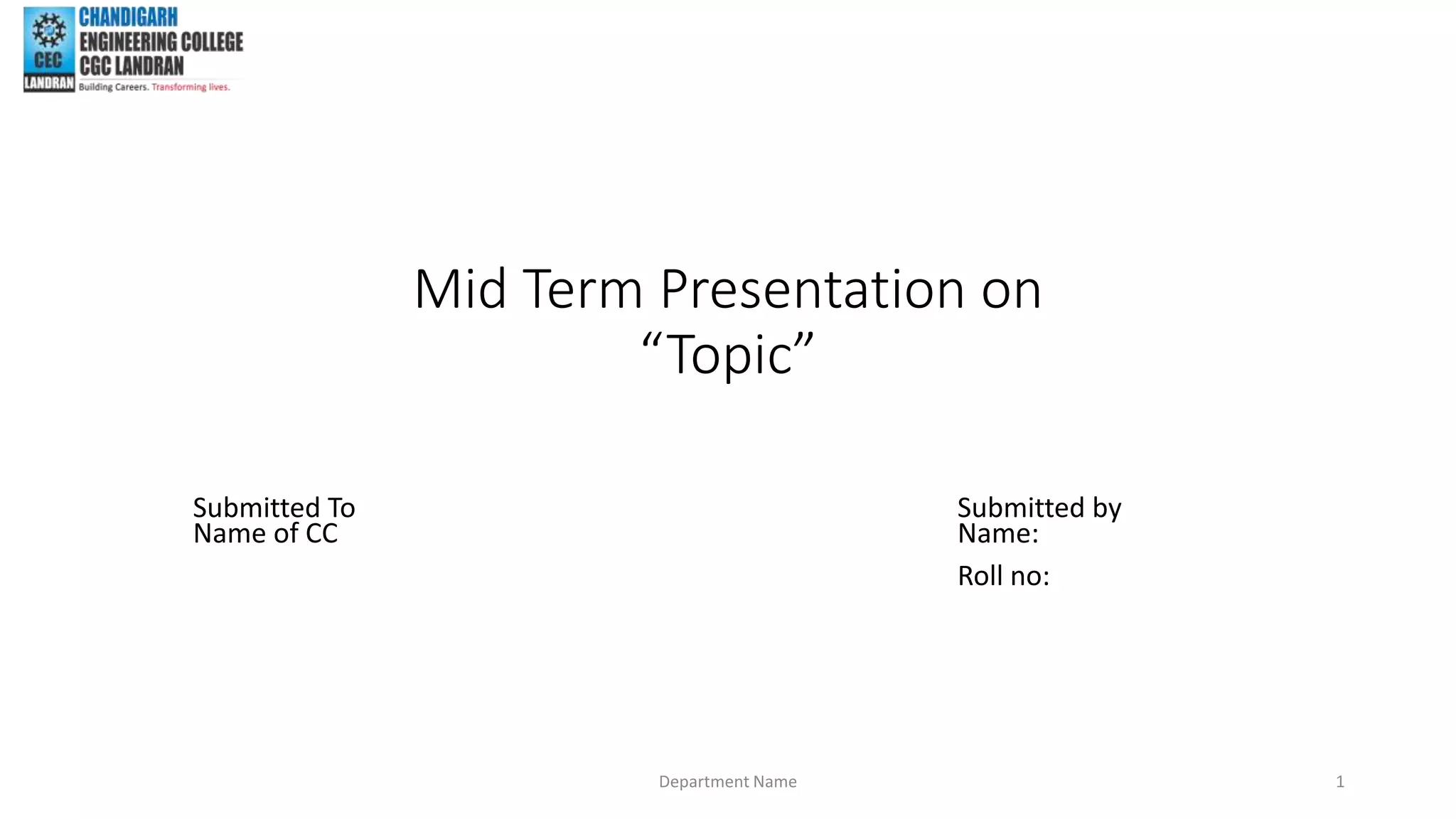 CEC
LANDRAN
CHANDIGARH
ENGINEERING COLLEGE
CGC LANDRAN
Building Careers. Transforming lives.

Mid Term Presentation on
“Topic”

Submitted To
Name of CC

Submitted by
Name:

Roll no:

Department Name

1